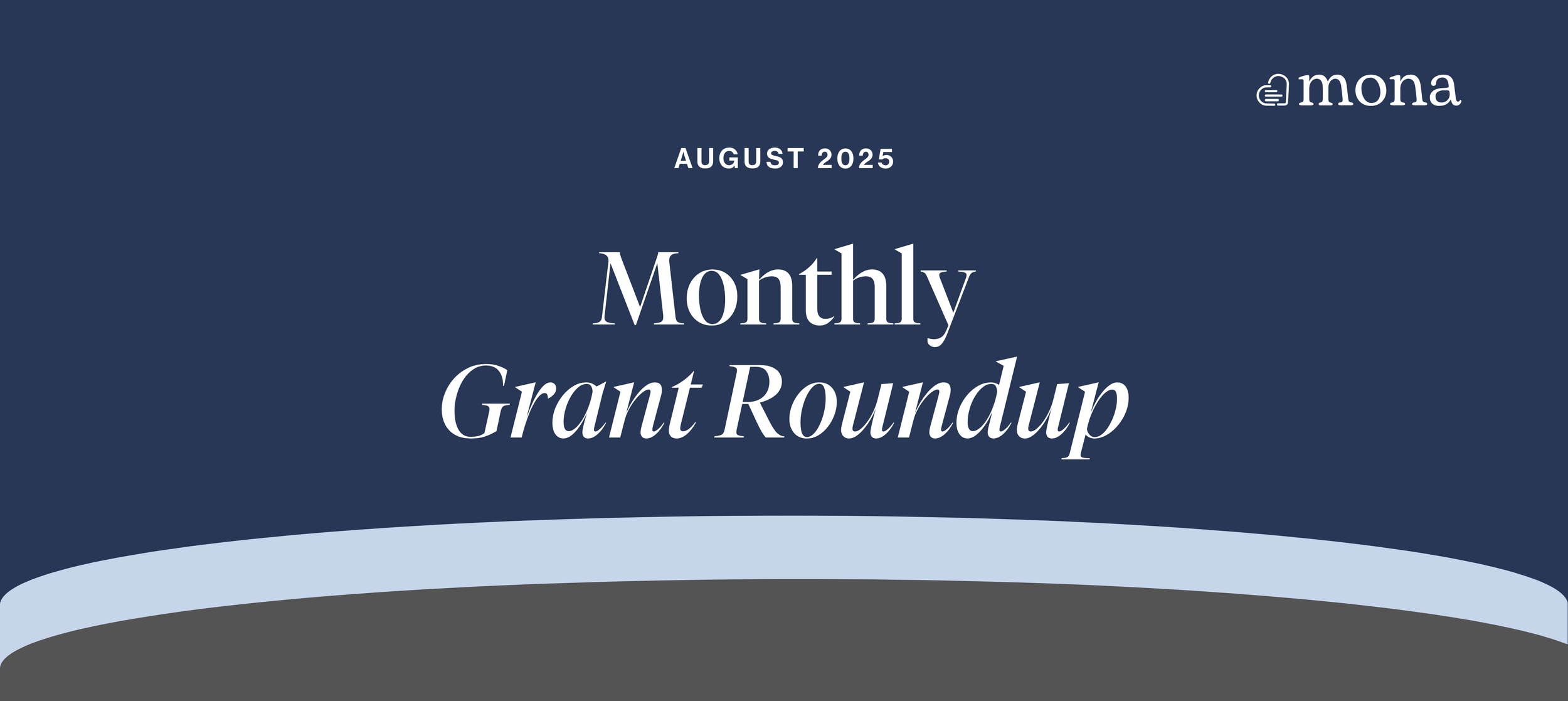 mona

AUGUST 2025

Monthly
Grant Roundup